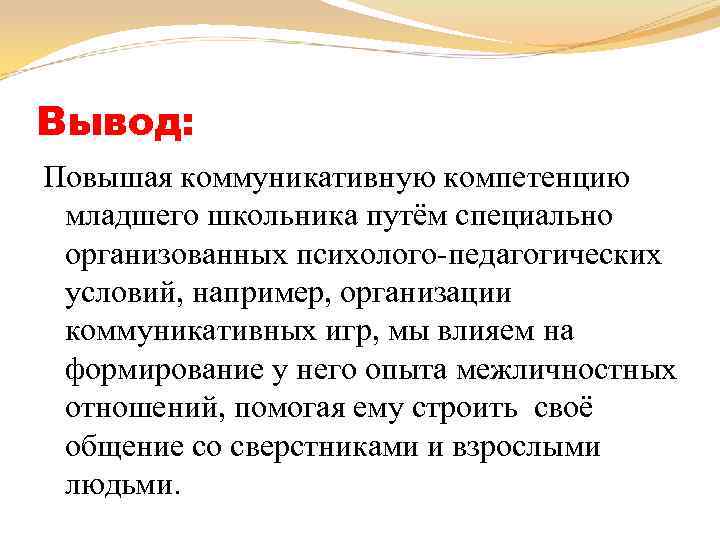 Вывод:

Повышая коммуникативную компетенцию младшего школьника путём специально организованных психолого-педагогических условий, например, организации коммуникативных игр, мы влияем на формирование у него опыта межличностных отношений, помогая ему строить своё общение со сверстниками и взрослыми людьми.